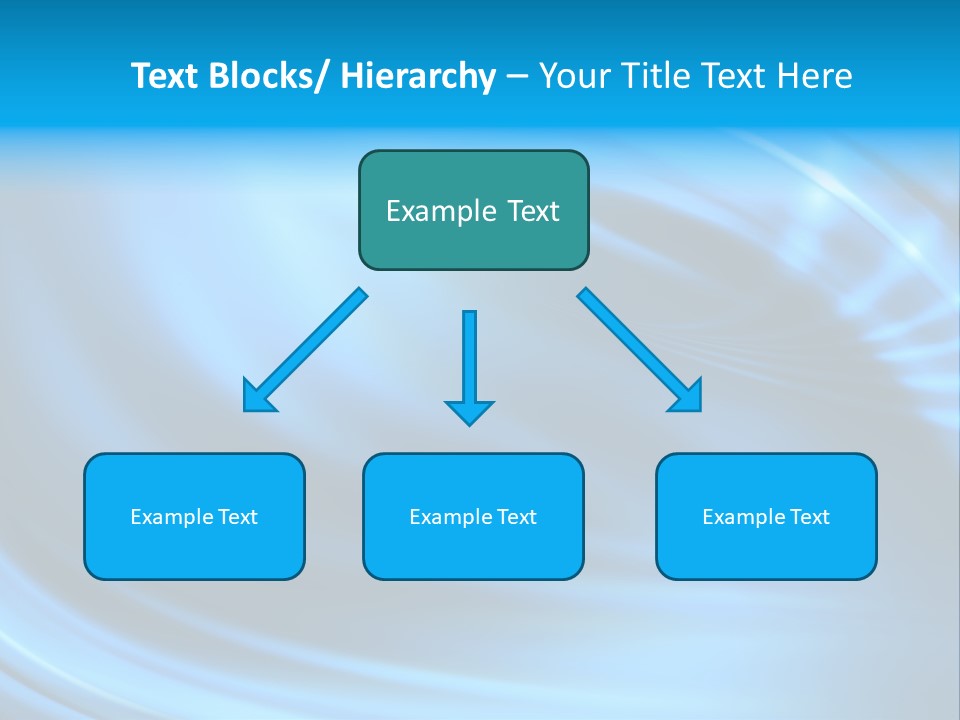 Text Blocks/ Hierarchy – Your Title Text Here

Example Text

Example Text

Example Text

Example Text